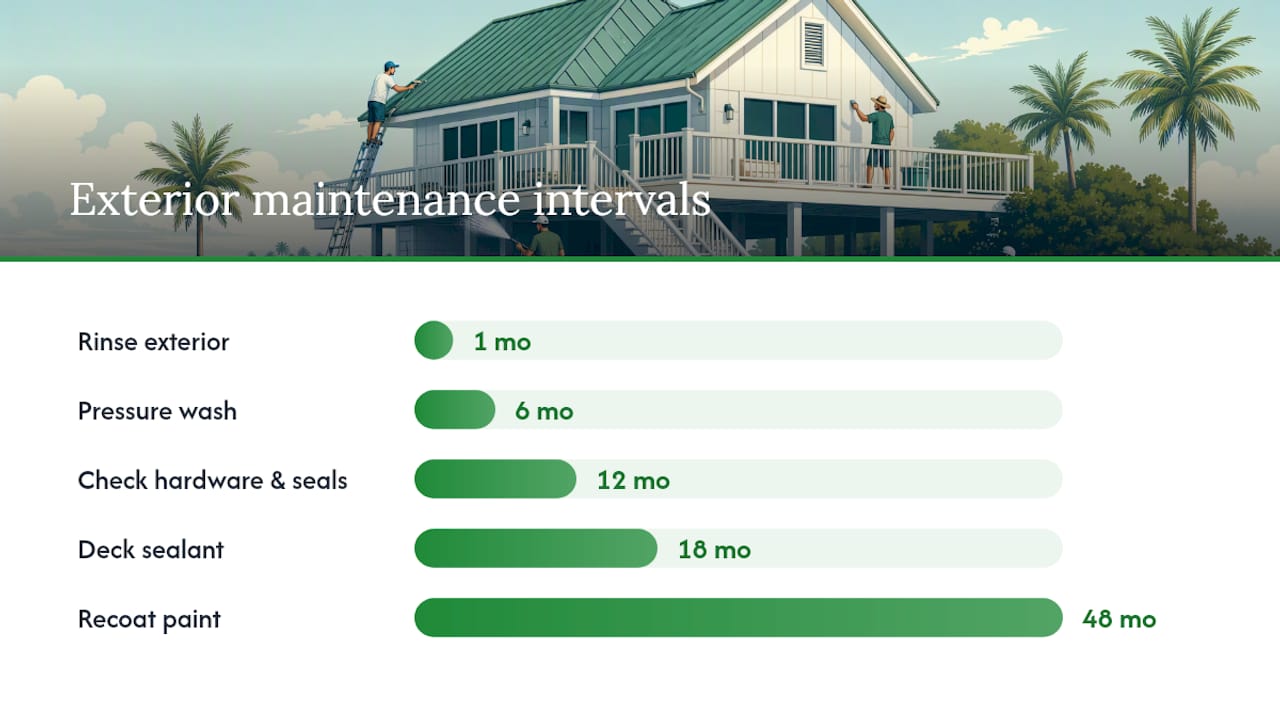 Exterior maintenance intervals

Rinse exterior 1 mo

Pressure wash 6 mo

Check hardware & seals 12 mo

Deck sealant 18 mo

Recoat paint 48 mo